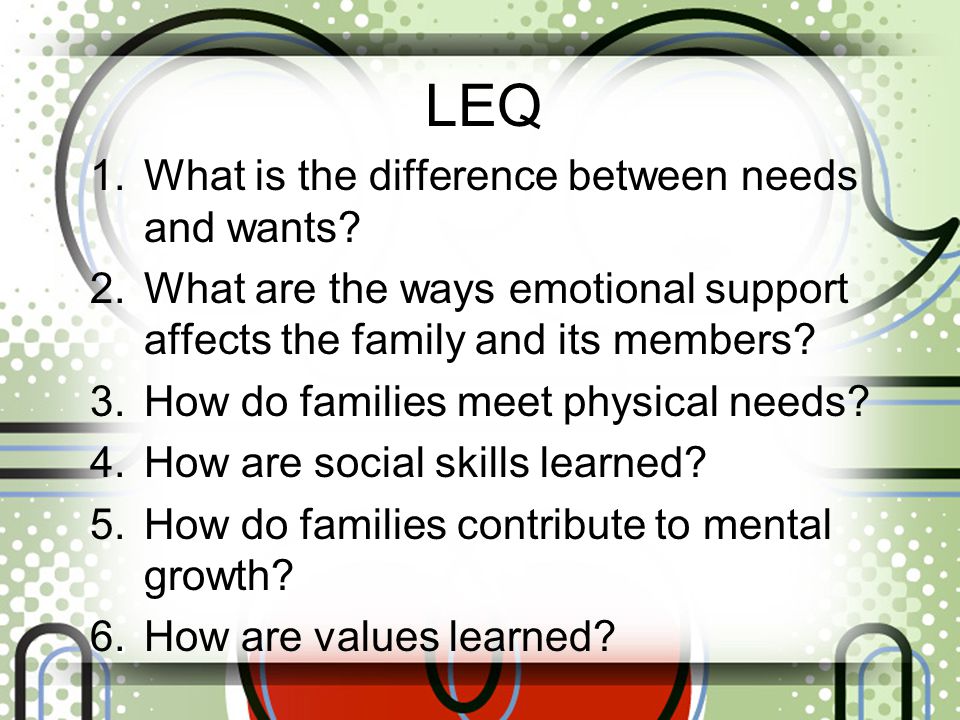 LEQ

1. What is the difference between needs and wants?
2. What are the ways emotional support affects the family and its members?
3. How do families meet physical needs?
4. How are social skills learned?
5. How do families contribute to mental growth?
6. How are values learned?